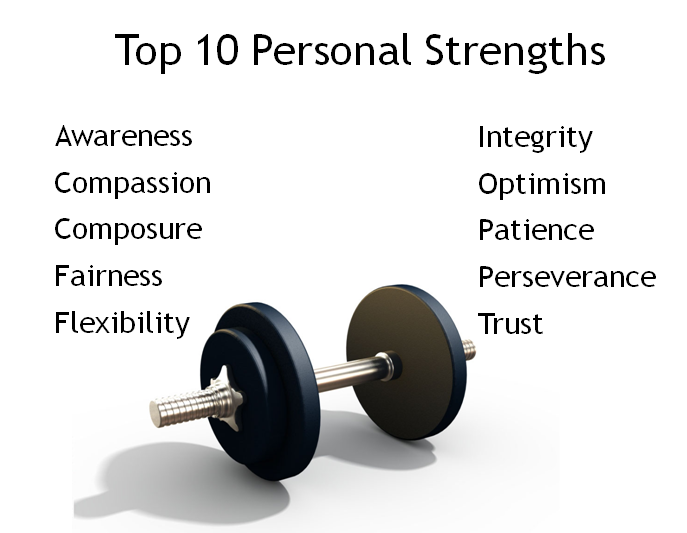 Top 10 Personal Strengths

Awareness
Compassion
Composure
Fairness
Flexibility

Integrity
Optimism
Patience
Perseverance
Trust